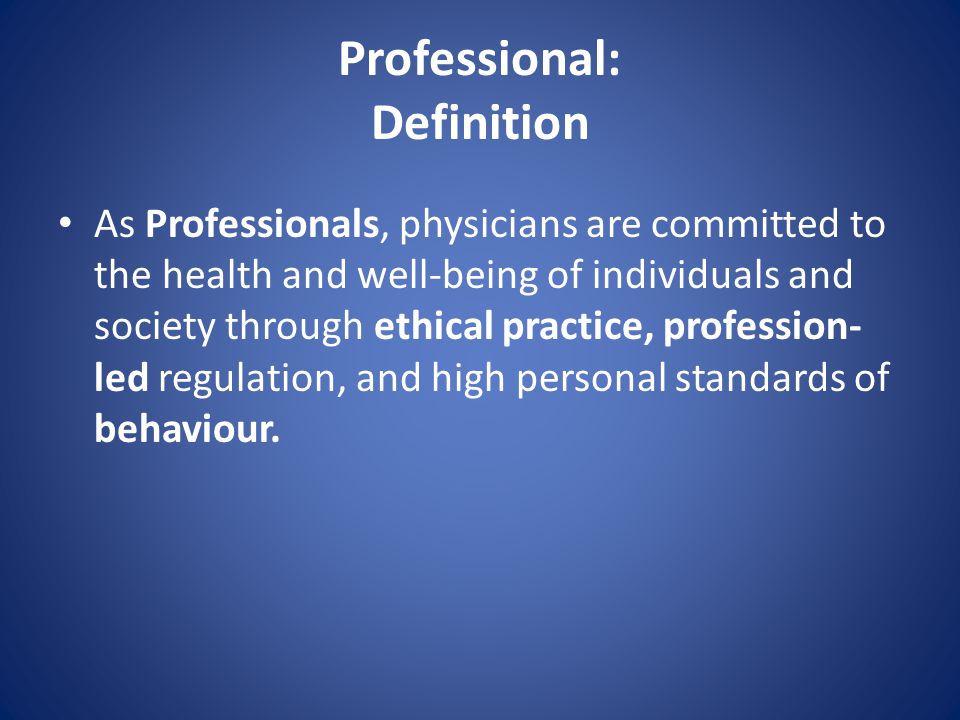 Professional:
Definition

• As Professionals, physicians are committed to the health and well-being of individuals and society through ethical practice, profession-led regulation, and high personal standards of behaviour.